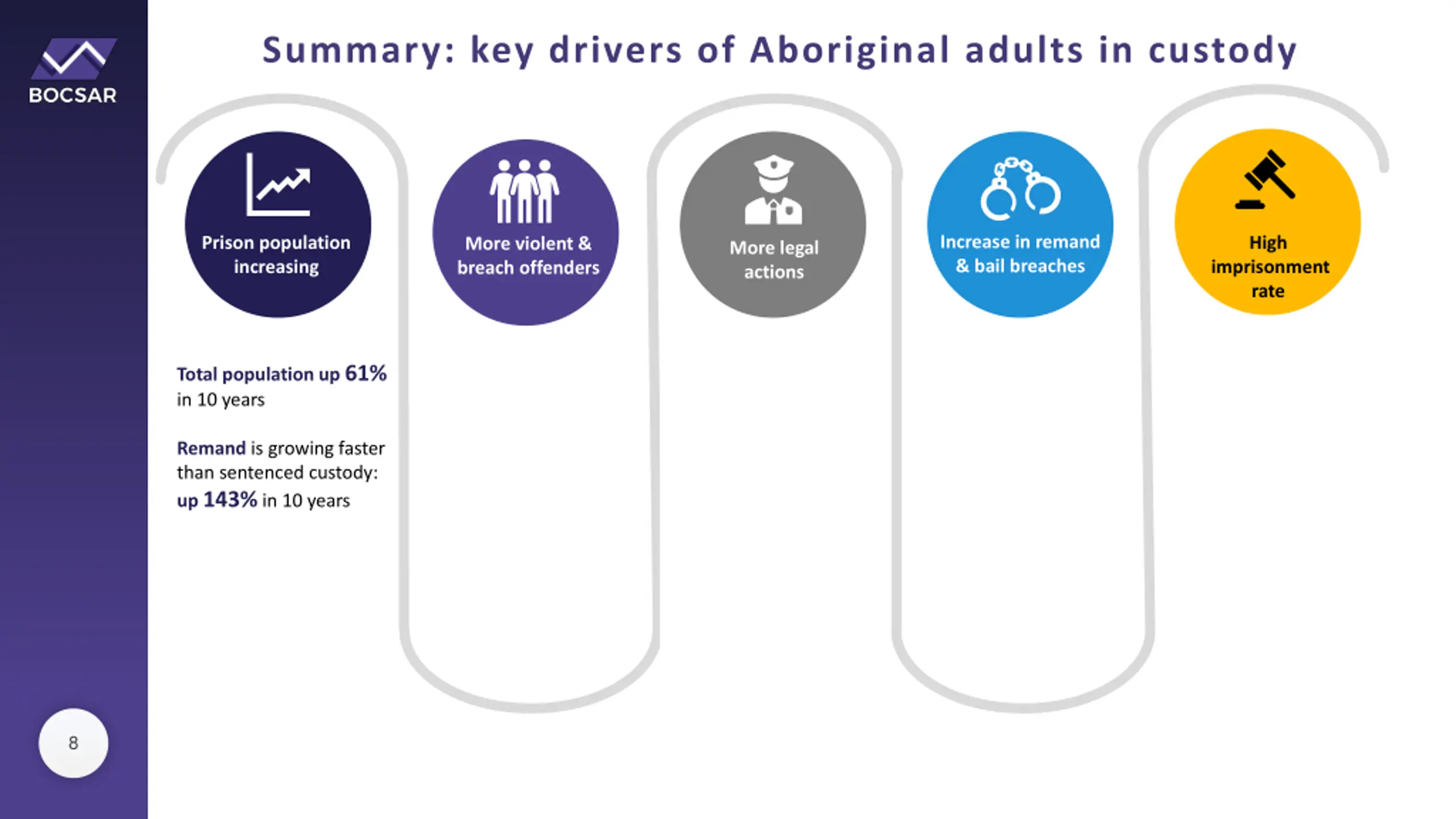 BOCSAR

Summary: key drivers of Aboriginal adults in custody

Prison population increasing

More violent & breach offenders

More legal actions

Increase in remand & bail breaches

High imprisonment rate

Total population up 61% in 10 years

Remand is growing faster than sentenced custody: up 143% in 10 years

8